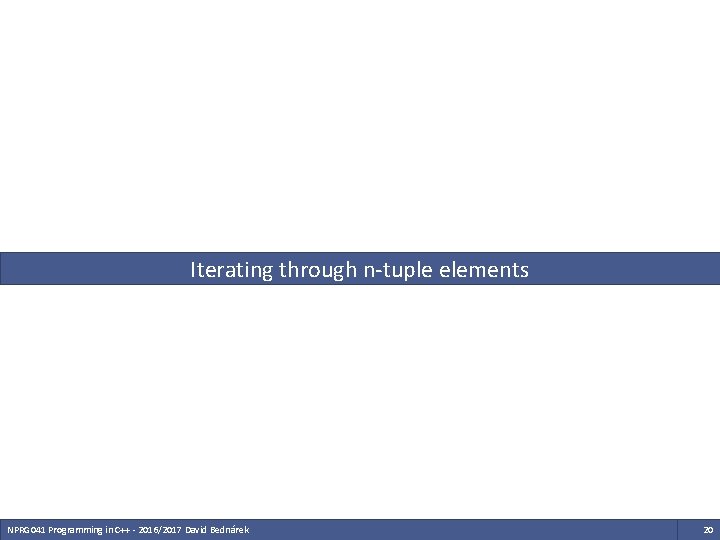 Iterating through n-tuple elements

NPRG041 Programming in C++ - 2016/2017 David Bednárek

20